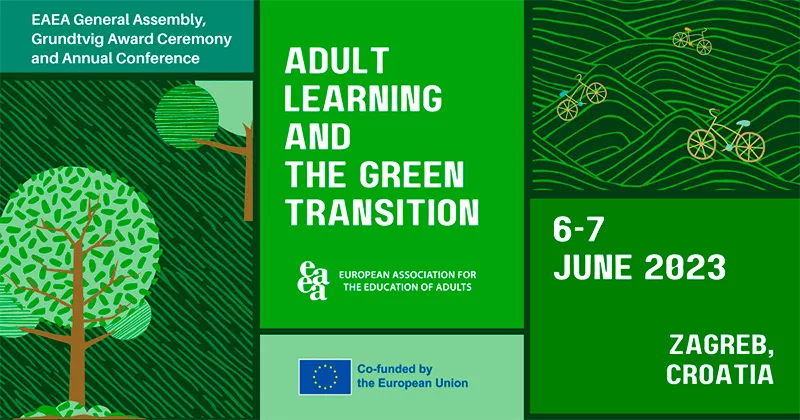 EAEA General Assembly, Grundtvig Award Ceremony and Annual Conference

ADULT LEARNING AND THE GREEN TRANSITION

eaea EUROPEAN ASSOCIATION FOR THE EDUCATION OF ADULTS

Co-funded by the European Union

6-7 JUNE 2023

ZAGREB, CROATIA